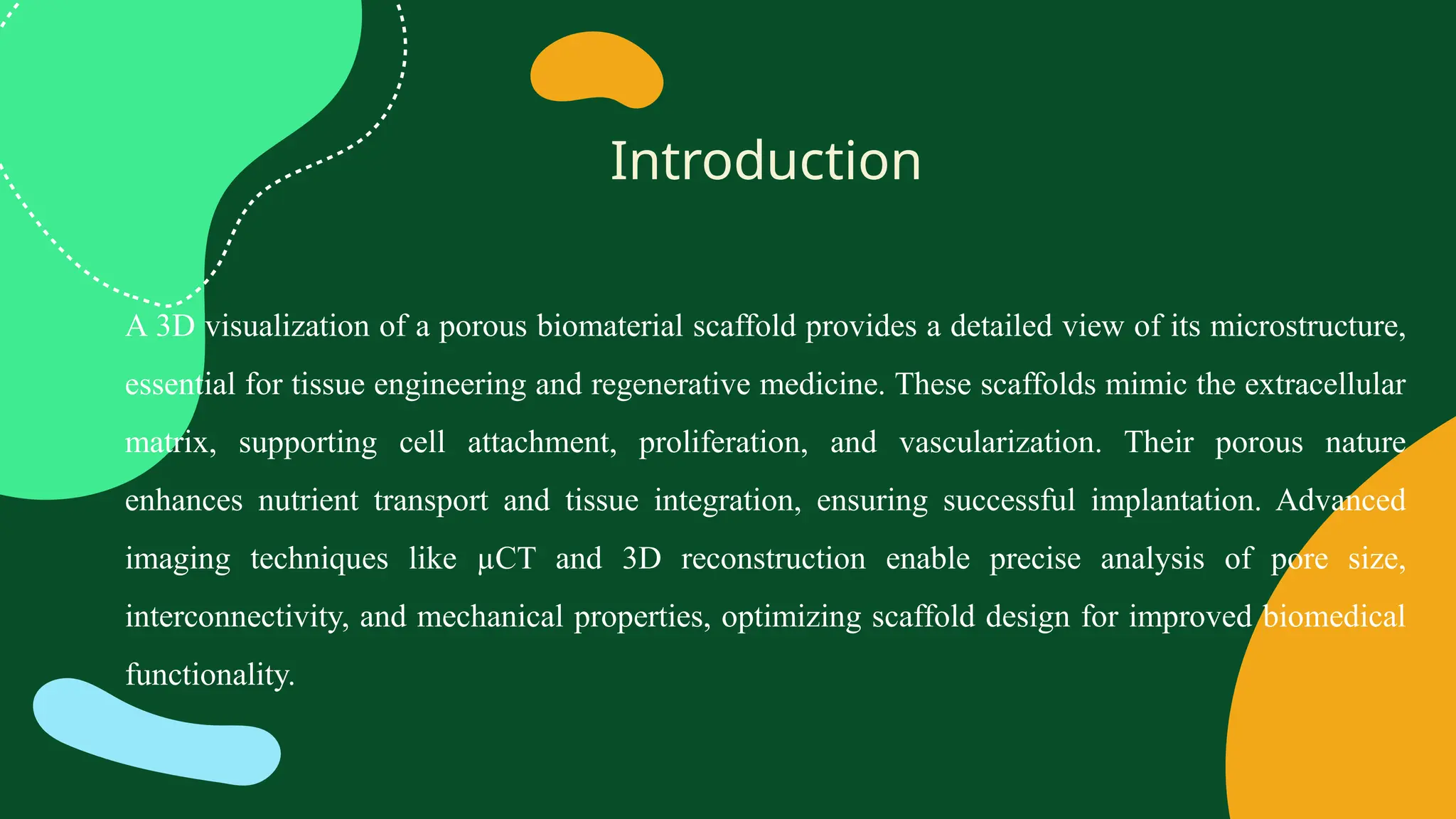 Introduction

A 3D visualization of a porous biomaterial scaffold provides a detailed view of its microstructure, essential for tissue engineering and regenerative medicine. These scaffolds mimic the extracellular matrix, supporting cell attachment, proliferation, and vascularization. Their porous nature enhances nutrient transport and tissue integration, ensuring successful implantation. Advanced imaging techniques like μCT and 3D reconstruction enable precise analysis of pore size, interconnectivity, and mechanical properties, optimizing scaffold design for improved biomedical functionality.